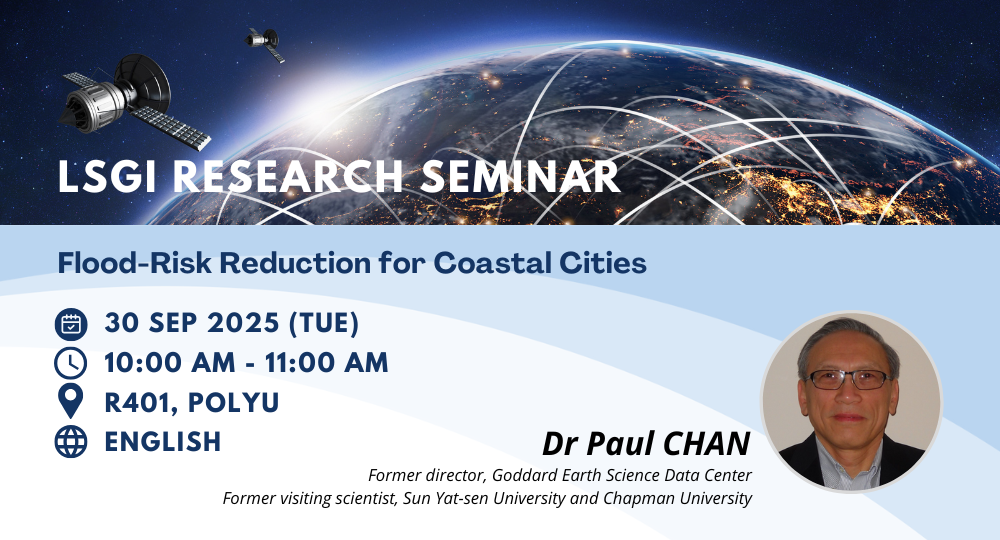 LSGI RESEARCH SEMINAR

Flood-Risk Reduction for Coastal Cities

30 SEP 2025 (TUE)
10:00 AM - 11:00 AM
R401, POLYU
ENGLISH

Dr Paul CHAN
Former director, Goddard Earth Science Data Center
Former visiting scientist, Sun Yat-sen University and Chapman University